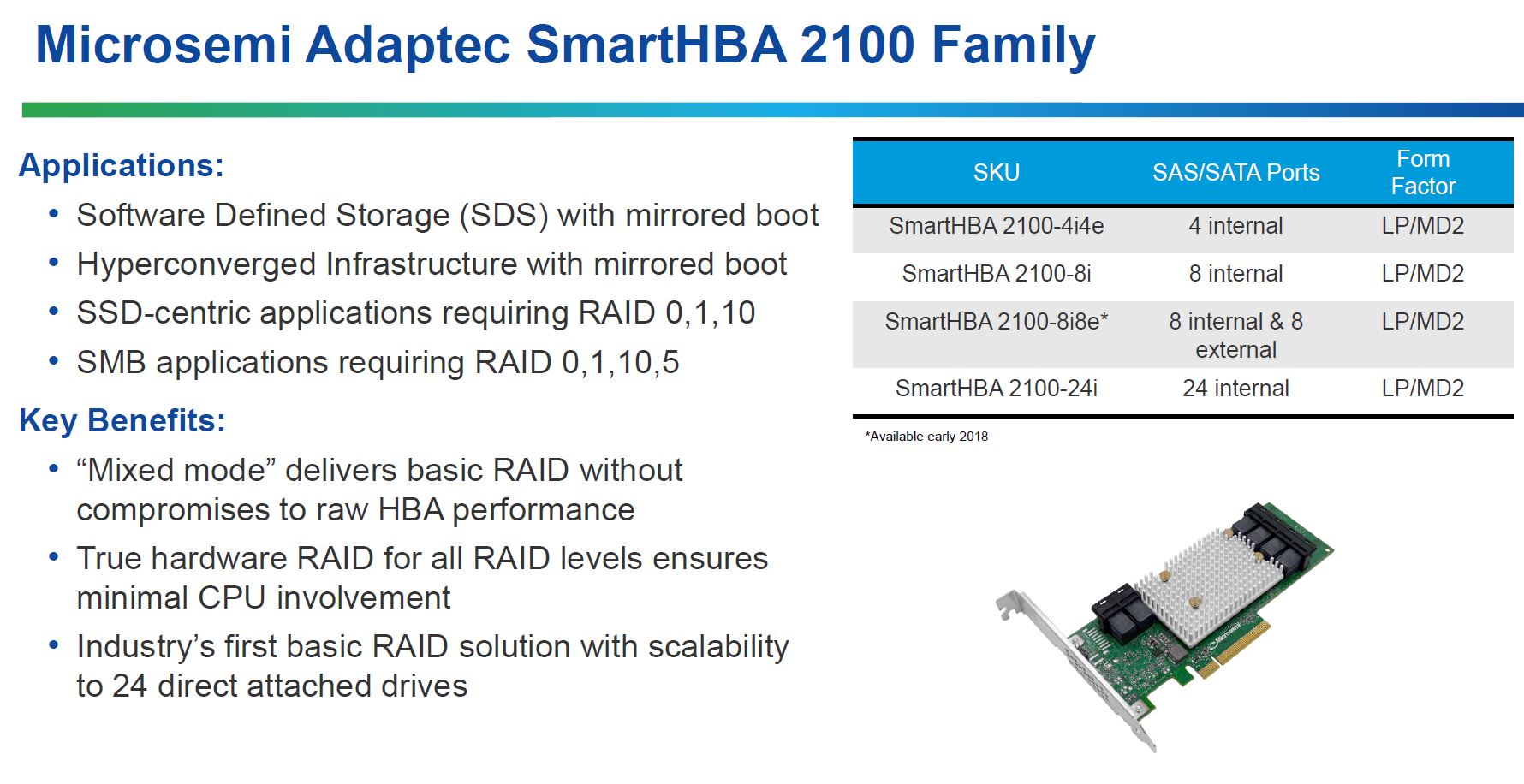 Microsemi Adaptec SmartHBA 2100 Family

Applications:
• Software Defined Storage (SDS) with mirrored boot
• Hyperconverged Infrastructure with mirrored boot
• SSD-centric applications requiring RAID 0,1,10
• SMB applications requiring RAID 0,1,10,5

Key Benefits:
• “Mixed mode” delivers basic RAID without compromises to raw HBA performance
• True hardware RAID for all RAID levels ensures minimal CPU involvement
• Industry’s first basic RAID solution with scalability to 24 direct attached drives

| SKU | SAS/SATA Ports | Form Factor |
|---|---|---|
| SmartHBA 2100-4i4e | 4 internal | LP/MD2 |
| SmartHBA 2100-8i | 8 internal | LP/MD2 |
| SmartHBA 2100-8i8e* | 8 internal & 8 external | LP/MD2 |
| SmartHBA 2100-24i | 24 internal | LP/MD2 |

*Available early 2018

Microsemi